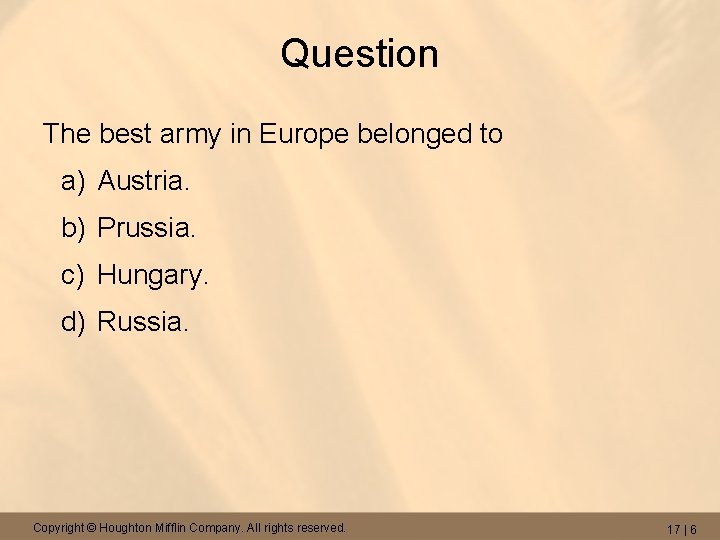 Question

The best army in Europe belonged to

a) Austria.

b) Prussia.

c) Hungary.

d) Russia.

Copyright © Houghton Mifflin Company. All rights reserved.

17 | 6